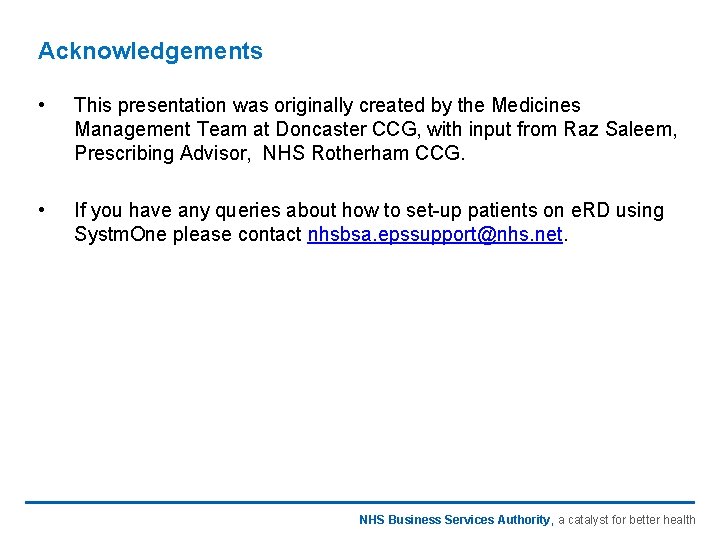 Acknowledgements

• This presentation was originally created by the Medicines Management Team at Doncaster CCG, with input from Raz Saleem, Prescribing Advisor, NHS Rotherham CCG.

• If you have any queries about how to set-up patients on eRD using SystmOne please contact nhsbsa.epssupport@nhs.net.

NHS Business Services Authority, a catalyst for better health